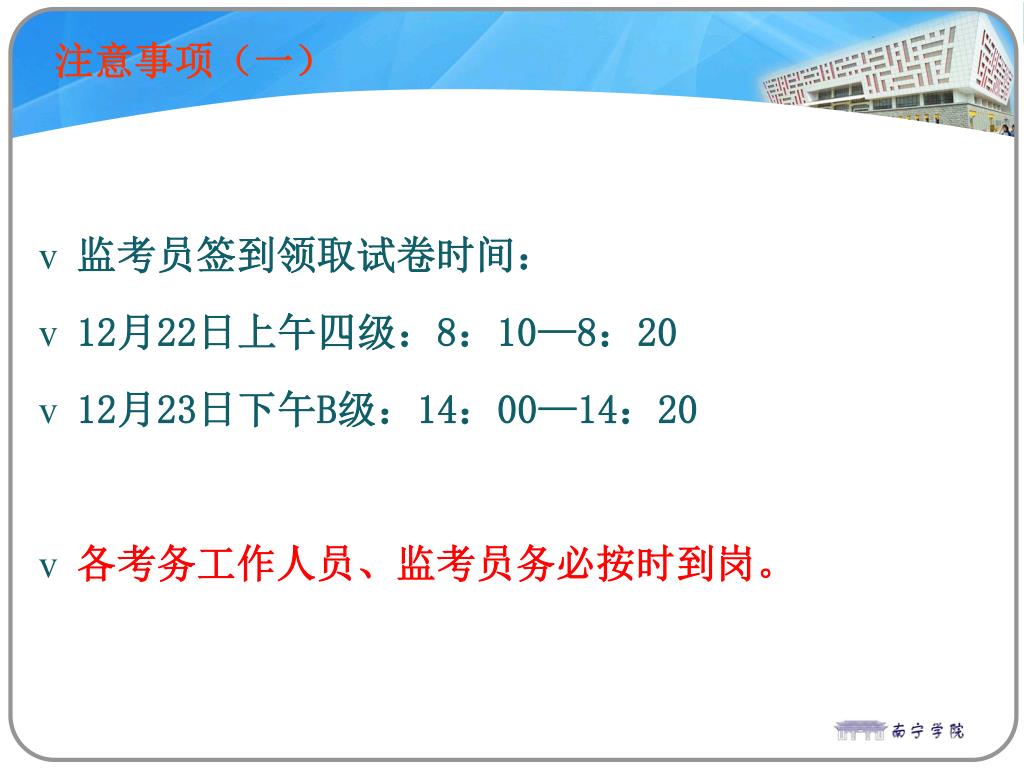 注意事项（一）

v 监考员签到领取试卷时间：

v 12月22日上午四级：8：10—8：20

v 12月23日下午B级：14：00—14：20

v 各考务工作人员、监考员务必按时到岗。

南宁学院